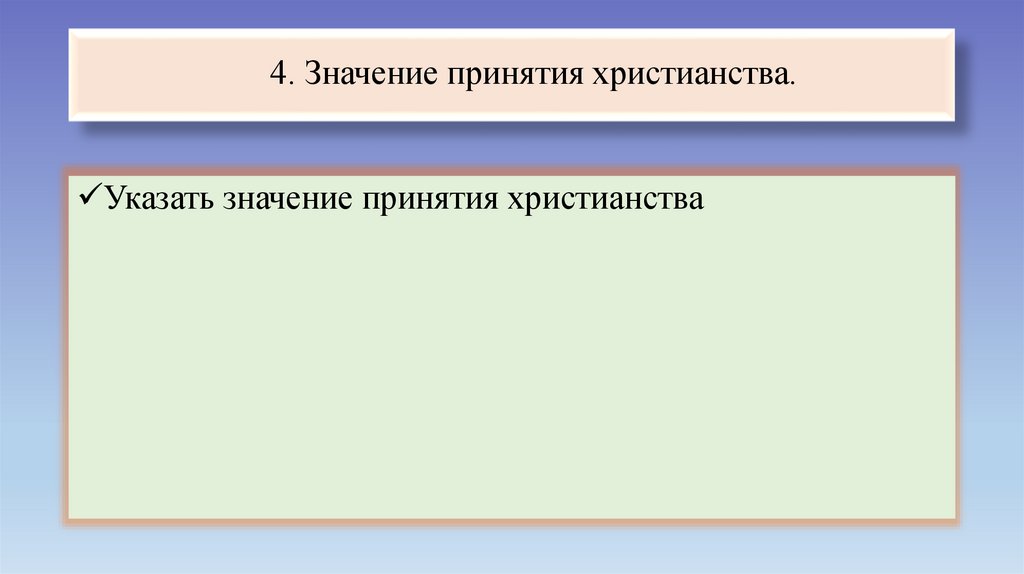 4. Значение принятия христианства.

✓Указать значение принятия христианства